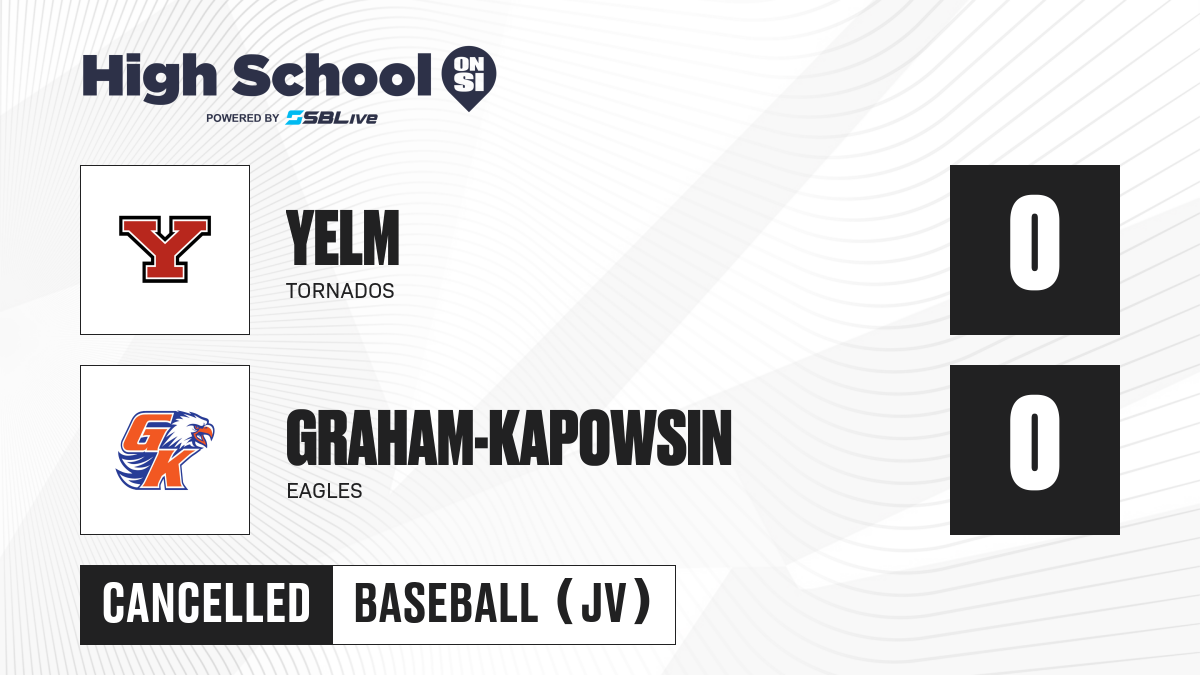 High School ON SI
POWERED BY SBLive

Y

YELM
TORNADOS

0

GK

GRAHAM-KAPOWSIN
EAGLES

0

CANCELLED BASEBALL (JV)